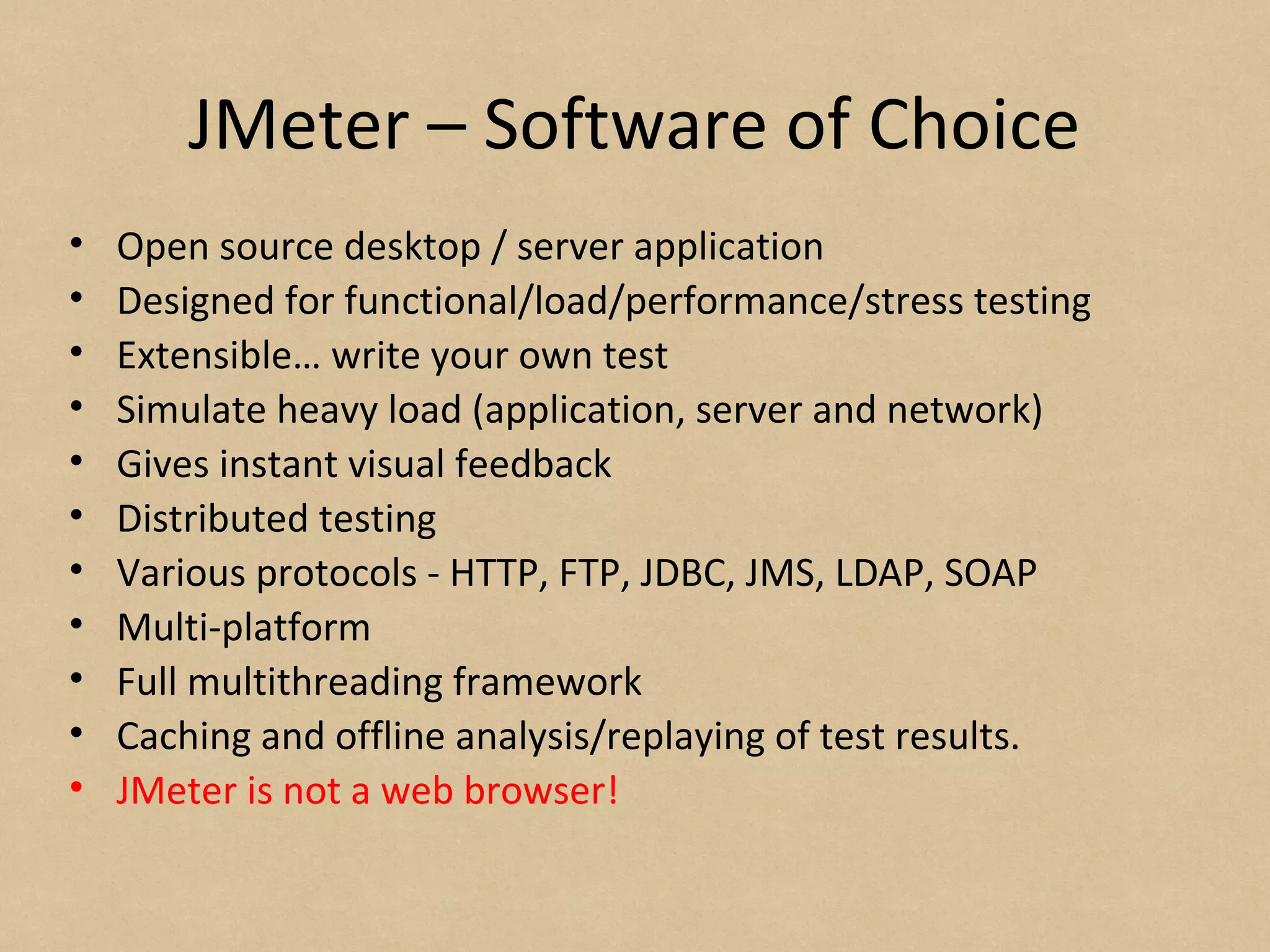 JMeter – Software of Choice

• Open source desktop / server application
• Designed for functional/load/performance/stress testing
• Extensible… write your own test
• Simulate heavy load (application, server and network)
• Gives instant visual feedback
• Distributed testing
• Various protocols - HTTP, FTP, JDBC, JMS, LDAP, SOAP
• Multi-platform
• Full multithreading framework
• Caching and offline analysis/replaying of test results.
• JMeter is not a web browser!